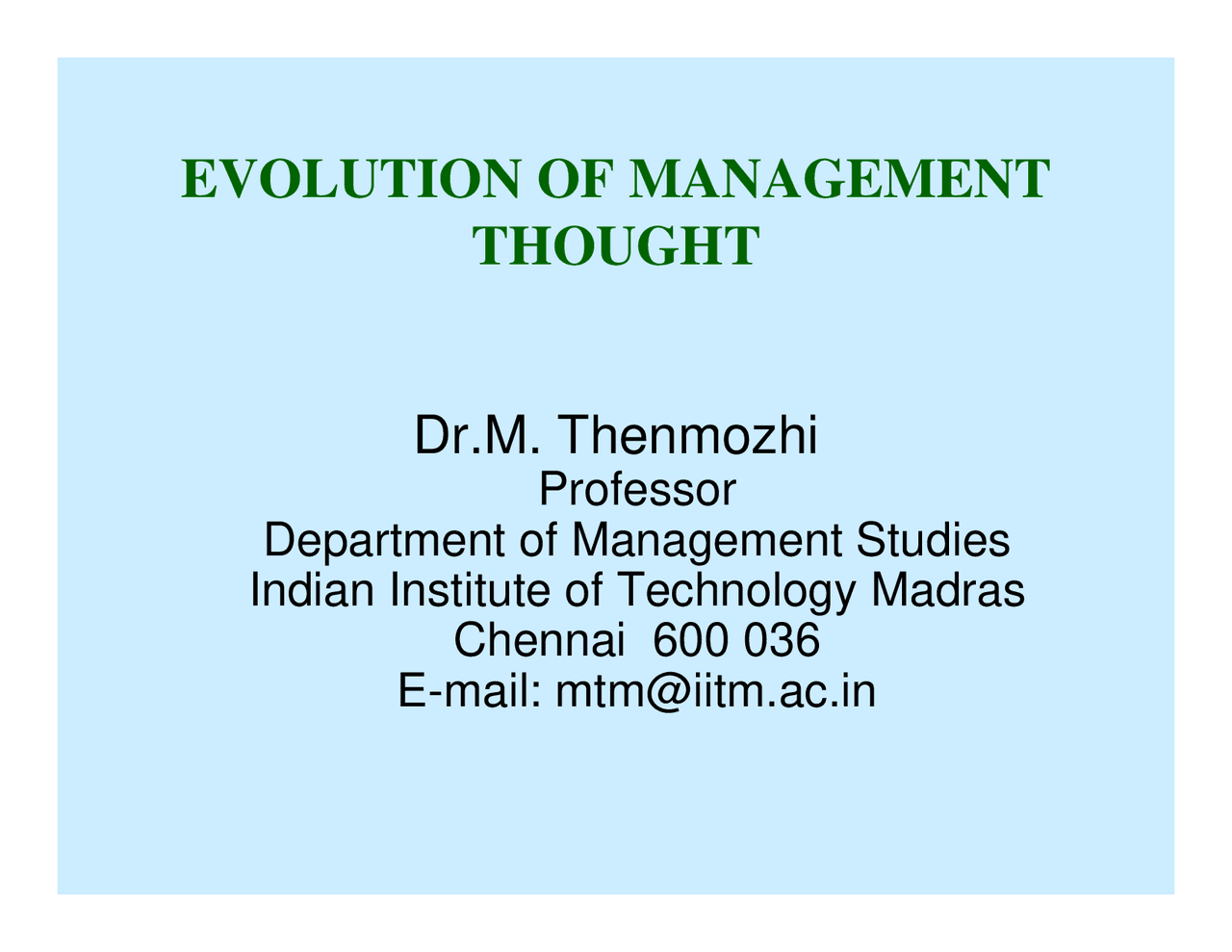 EVOLUTION OF MANAGEMENT THOUGHT

Dr.M. Thenmozhi
Professor
Department of Management Studies
Indian Institute of Technology Madras
Chennai 600 036
E-mail: mtm@iitm.ac.in